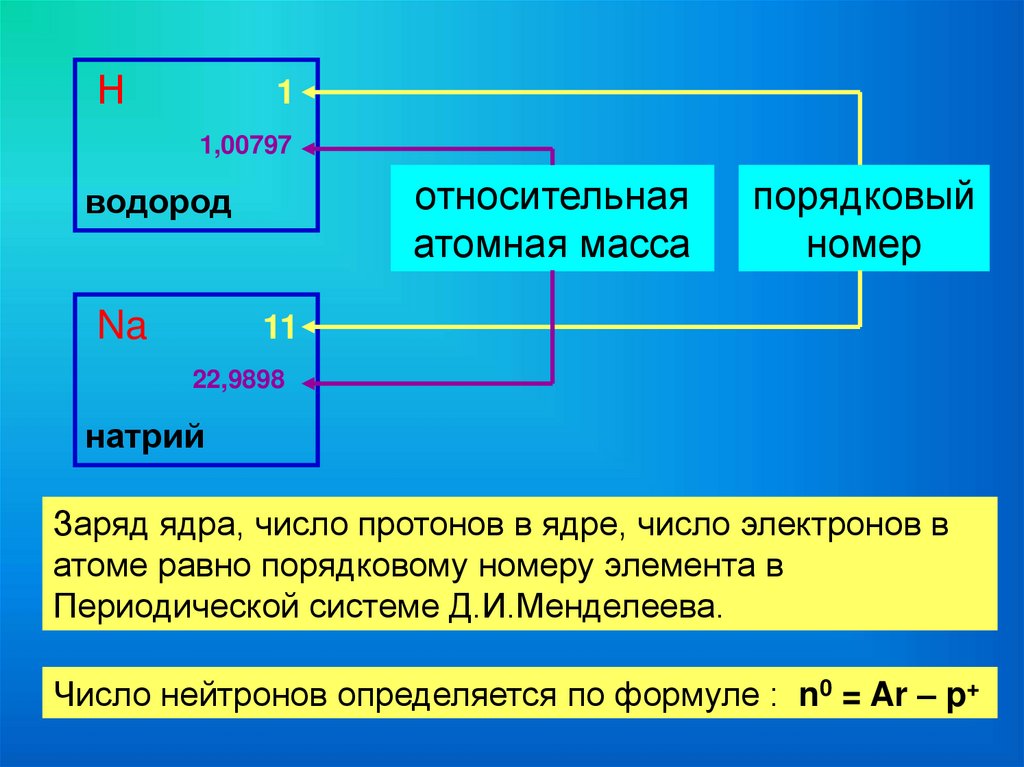 H 1

1,00797

водород

относительная атомная масса

порядковый номер

Na 11

22,9898

натрий

Заряд ядра, число протонов в ядре, число электронов в атоме равно порядковому номеру элемента в Периодической системе Д.И.Менделеева.

Число нейтронов определяется по формуле : $n^0 = Ar – p^+$